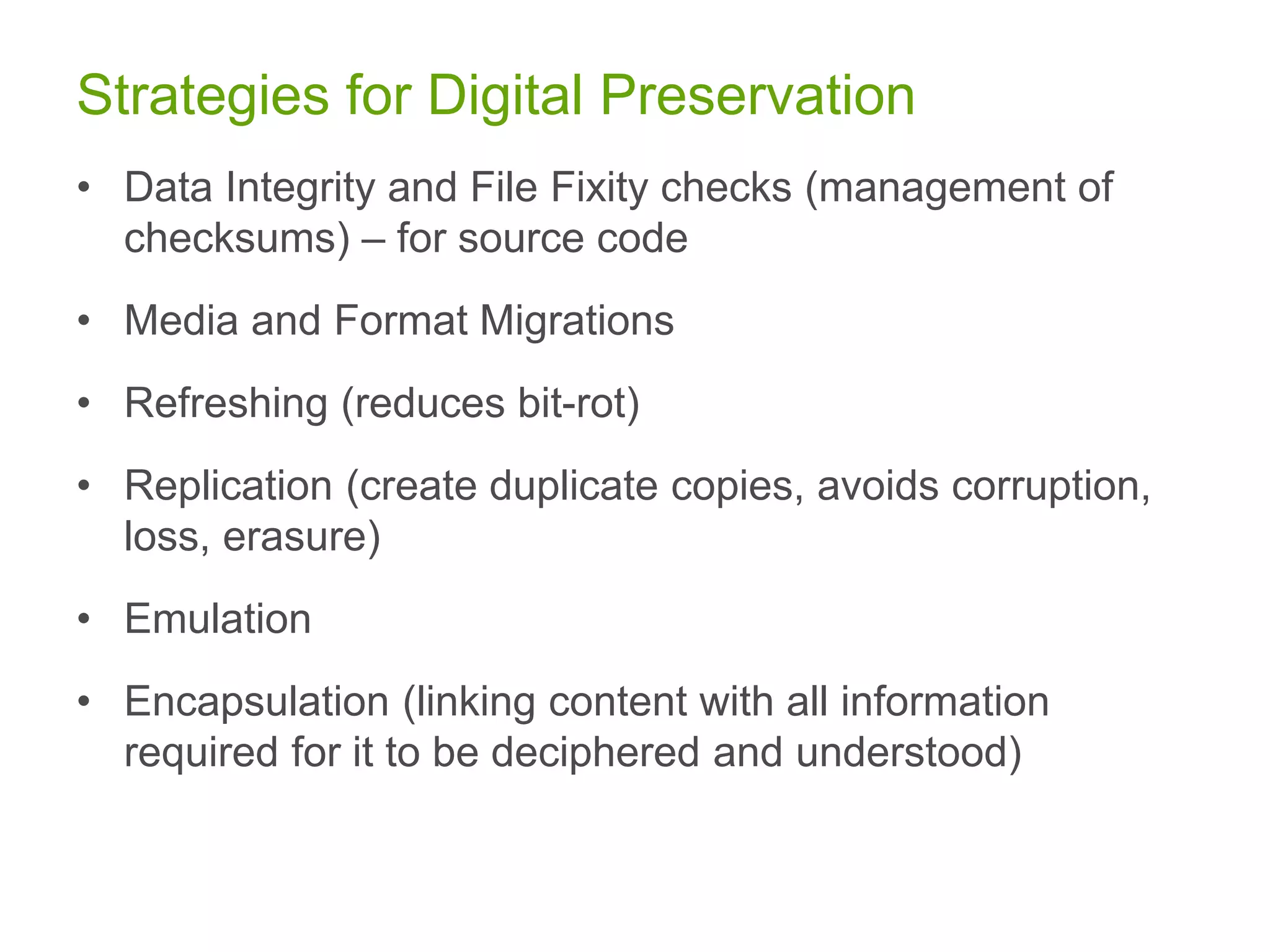 Strategies for Digital Preservation

• Data Integrity and File Fixity checks (management of checksums) – for source code

• Media and Format Migrations

• Refreshing (reduces bit-rot)

• Replication (create duplicate copies, avoids corruption, loss, erasure)

• Emulation

• Encapsulation (linking content with all information required for it to be deciphered and understood)